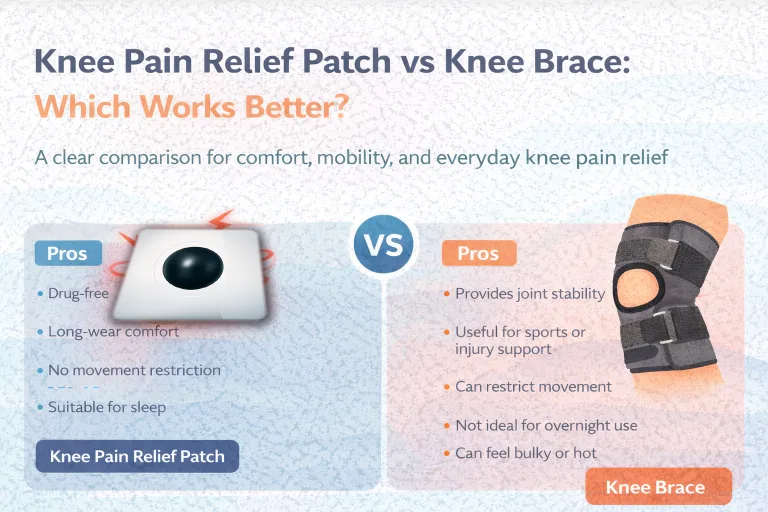 Knee Pain Relief Patch vs Knee Brace:
Which Works Better?

A clear comparison for comfort, mobility, and everyday knee pain relief

Pros

• Drug-free
• Long-wear comfort
• No movement restriction
• Suitable for sleep

Knee Pain Relief Patch

VS

Pros

• Provides joint stability
• Useful for sports or injury support
• Can restrict movement
• Not ideal for overnight use
• Can feel bulky or hot

Knee Brace